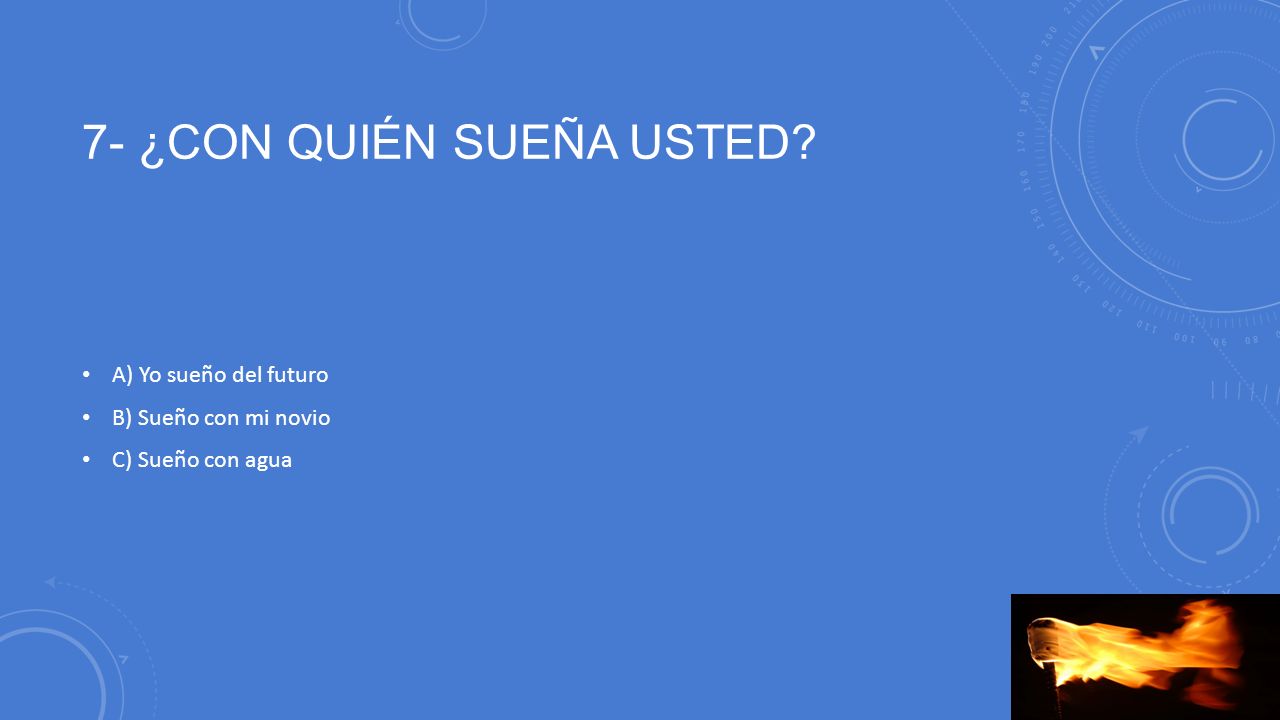 7- ¿CON QUIÉN SUEÑA USTED?

• A) Yo sueño del futuro
• B) Sueño con mi novio
• C) Sueño con agua